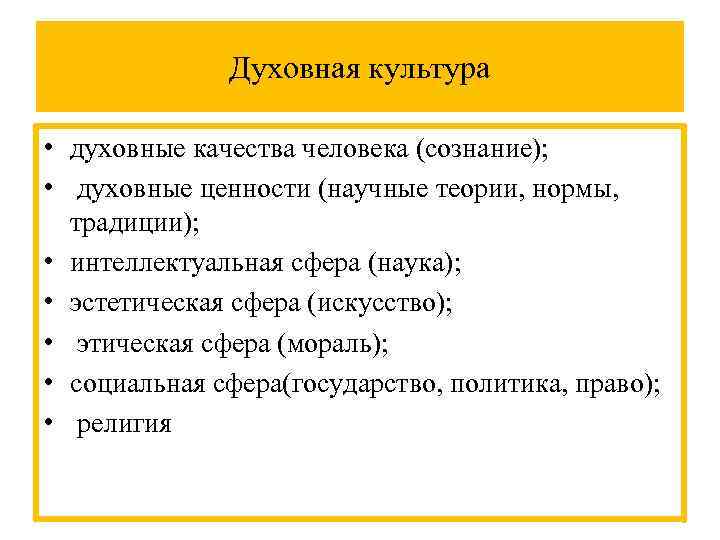 Духовная культура

• духовные качества человека (сознание);
• духовные ценности (научные теории, нормы, традиции);
• интеллектуальная сфера (наука);
• эстетическая сфера (искусство);
• этическая сфера (мораль);
• социальная сфера(государство, политика, право);
• религия